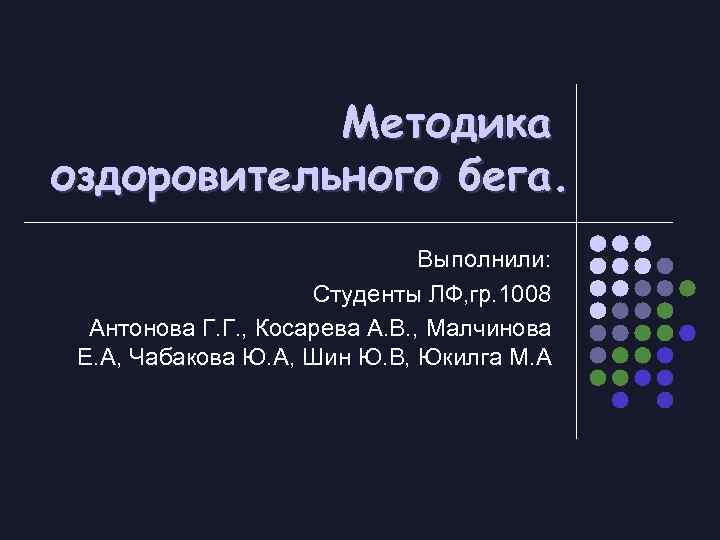 Методика оздоровительного бега.

Выполнили:

Студенты ЛФ,гр.1008

Антонова Г.Г., Косарева А.В., Малчинова Е.А, Чабакова Ю.А, Шин Ю.В, Юкилга М.А